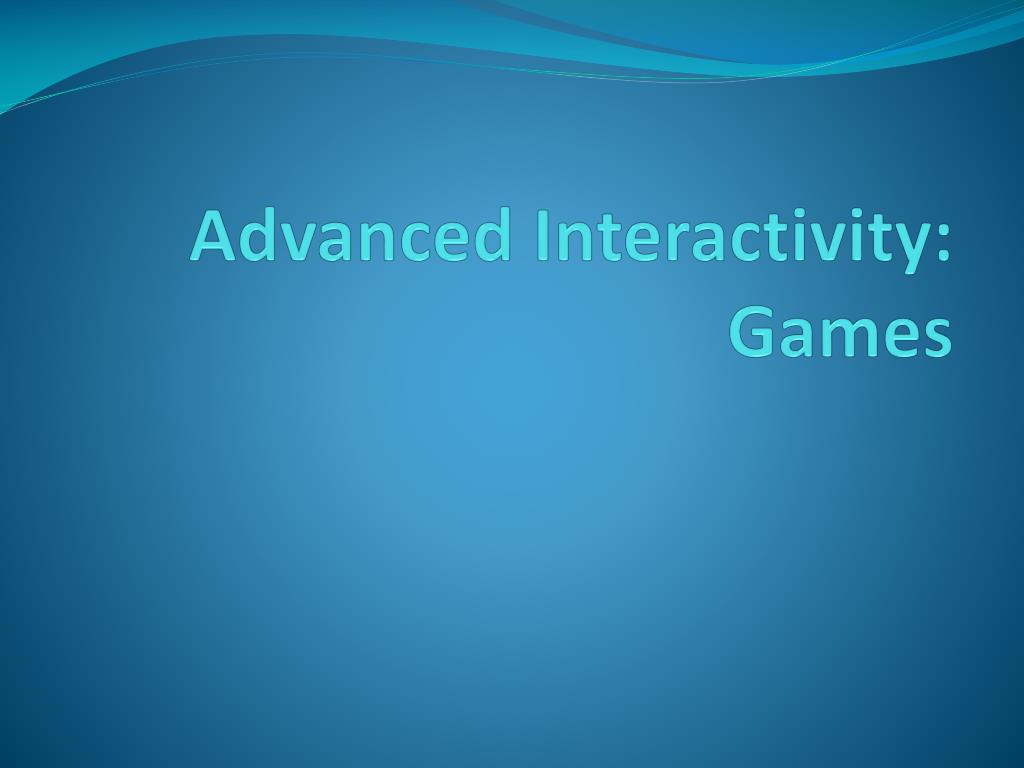 Advanced Interactivity: Games